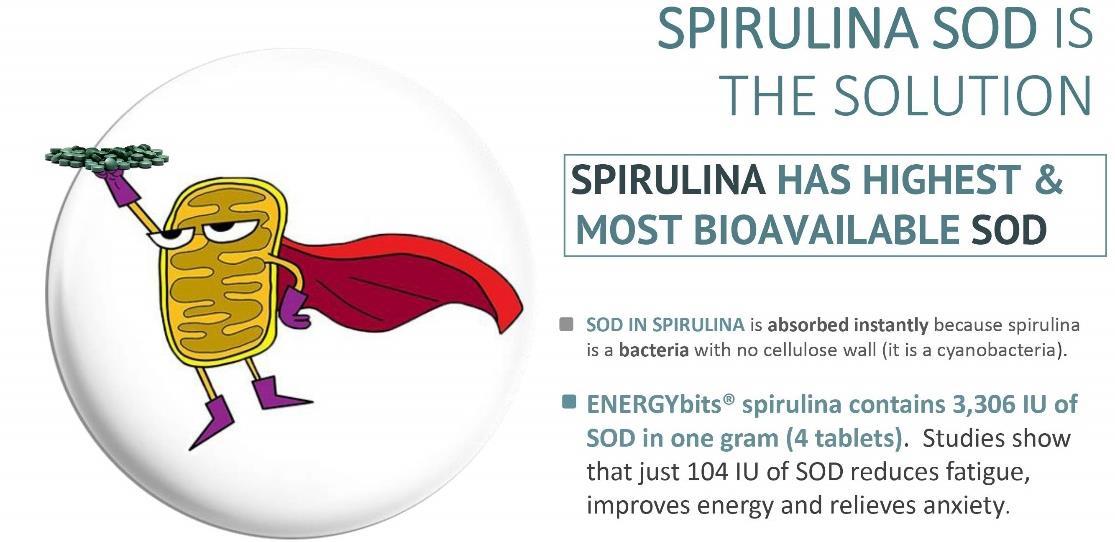 SPIRULINA SOD IS THE SOLUTION

SPIRULINA HAS HIGHEST & MOST BIOAVAILABLE SOD

SOD IN SPIRULINA is absorbed instantly because spirulina is a bacteria with no cellulose wall (it is a cyanobacteria).

ENERGYbits® spirulina contains 3,306 IU of SOD in one gram (4 tablets). Studies show that just 104 IU of SOD reduces fatigue, improves energy and relieves anxiety.